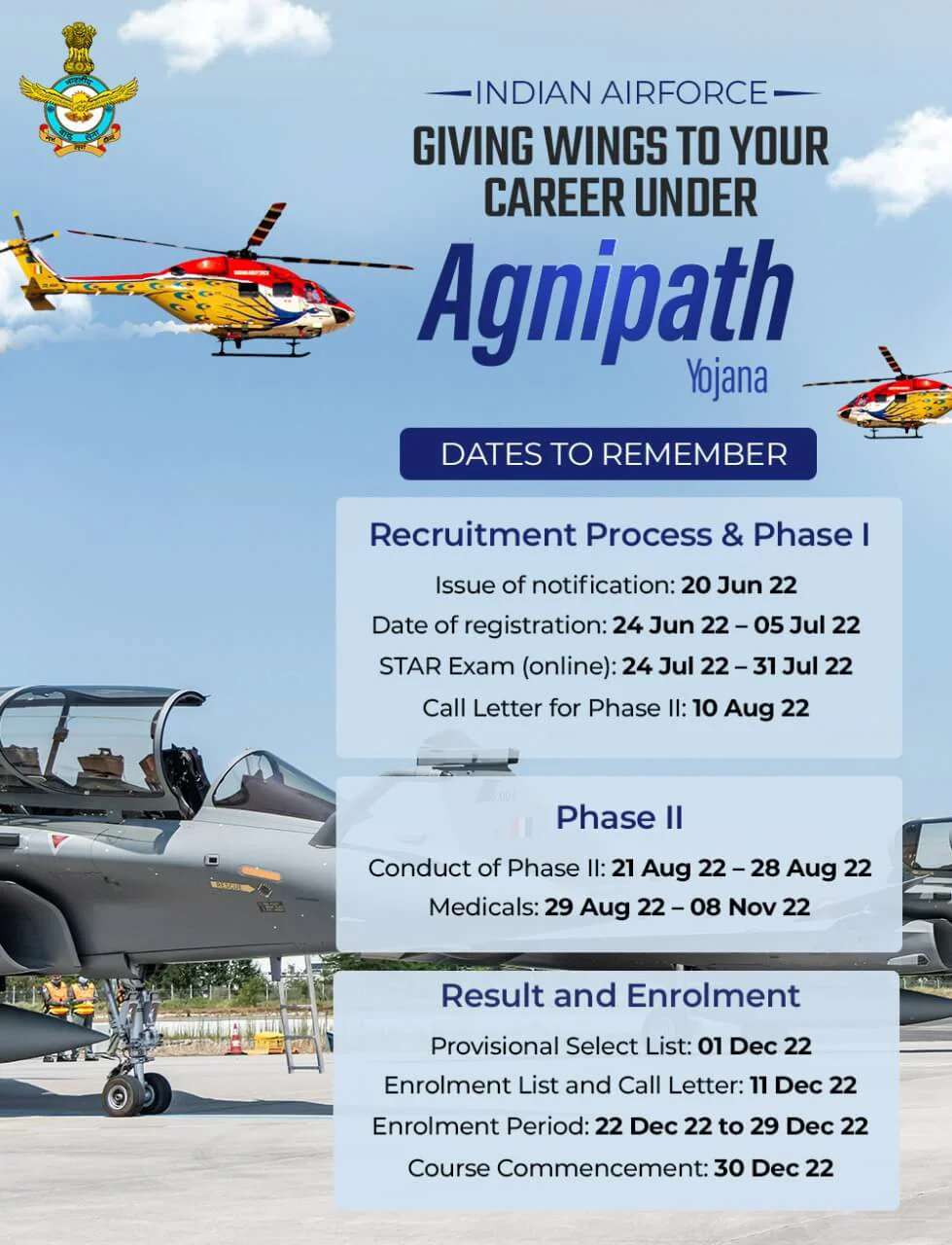 INDIAN AIRFORCE

GIVING WINGS TO YOUR CAREER UNDER

Agnipath

Yojana

DATES TO REMEMBER

Recruitment Process & Phase I

Issue of notification: 20 Jun 22

Date of registration: 24 Jun 22 – 05 Jul 22

STAR Exam (online): 24 Jul 22 – 31 Jul 22

Call Letter for Phase II: 10 Aug 22

Phase II

Conduct of Phase II: 21 Aug 22 – 28 Aug 22

Medicals: 29 Aug 22 – 08 Nov 22

Result and Enrolment

Provisional Select List: 01 Dec 22

Enrolment List and Call Letter: 11 Dec 22

Enrolment Period: 22 Dec 22 to 29 Dec 22

Course Commencement: 30 Dec 22